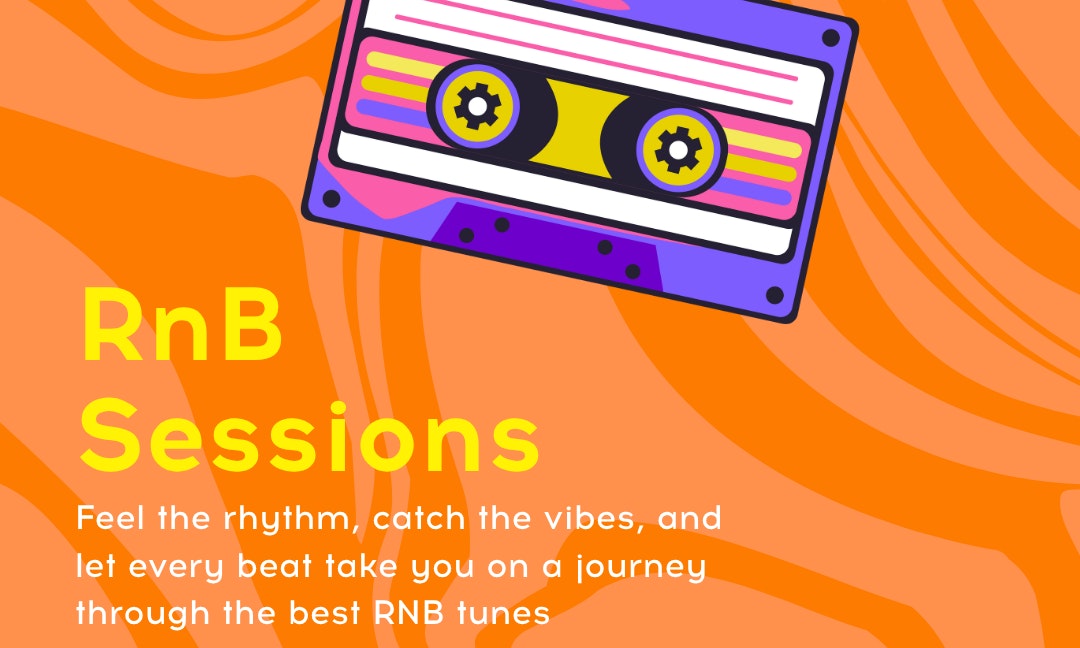 RnB Sessions

Feel the rhythm, catch the vibes, and let every beat take you on a journey through the best RNB tunes